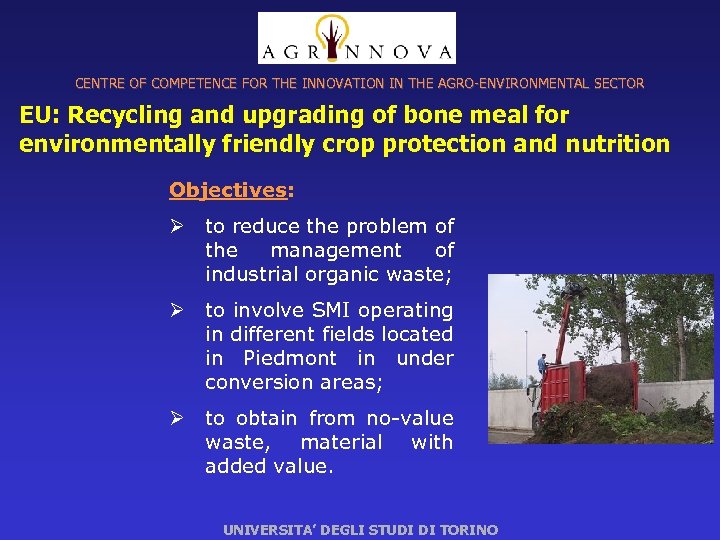 AGRINNOVA

CENTRE OF COMPETENCE FOR THE INNOVATION IN THE AGRO-ENVIRONMENTAL SECTOR

EU: Recycling and upgrading of bone meal for environmentally friendly crop protection and nutrition

Objectives:

➢ to reduce the problem of the management of industrial organic waste;

➢ to involve SMI operating in different fields located in Piedmont in under conversion areas;

➢ to obtain from no-value waste, material with added value.

UNIVERSITA' DEGLI STUDI DI TORINO